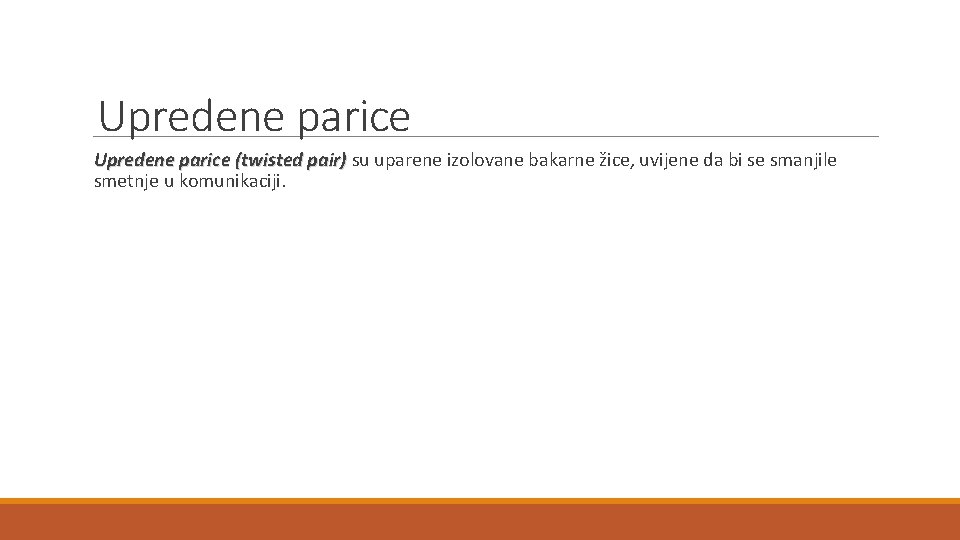 Upredene parice

Upredene parice (twisted pair) su uparene izolovane bakarne žice, uvijene da bi se smanjile smetnje u komunikaciji.